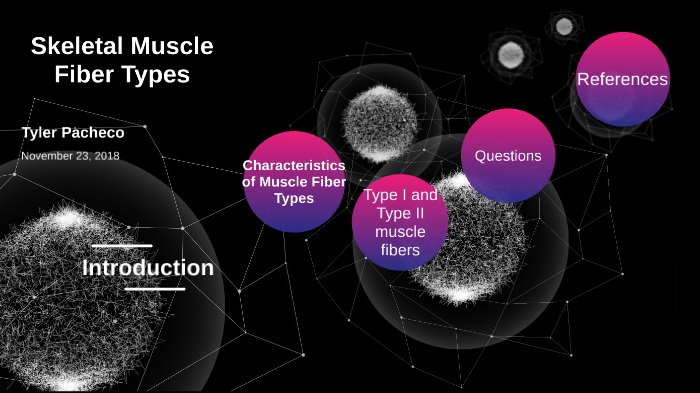 Skeletal Muscle Fiber Types

Tyler Pacheco

November 23, 2018

Introduction

Characteristics of Muscle Fiber Types

Type I and Type II muscle fibers

Questions

References